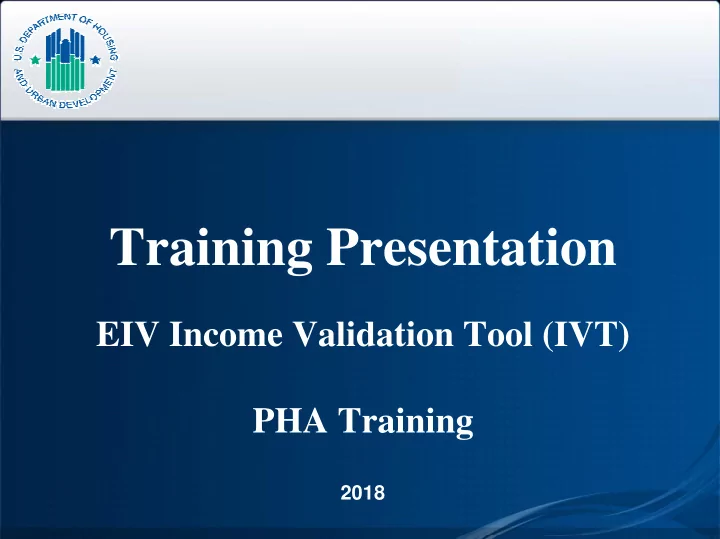 U.S. DEPARTMENT OF HOUSING AND URBAN DEVELOPMENT

Training Presentation

EIV Income Validation Tool (IVT)

PHA Training

2018